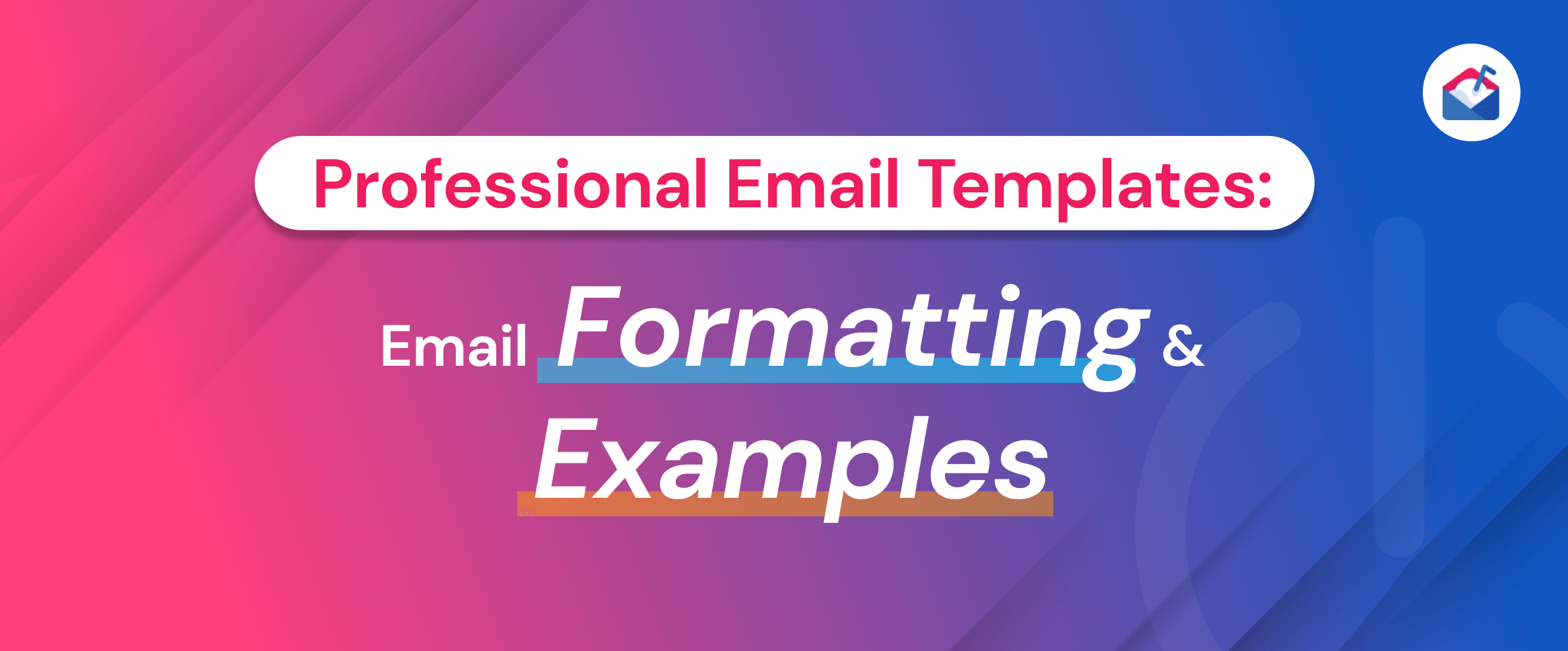 Professional Email Templates:

Email Formatting & Examples